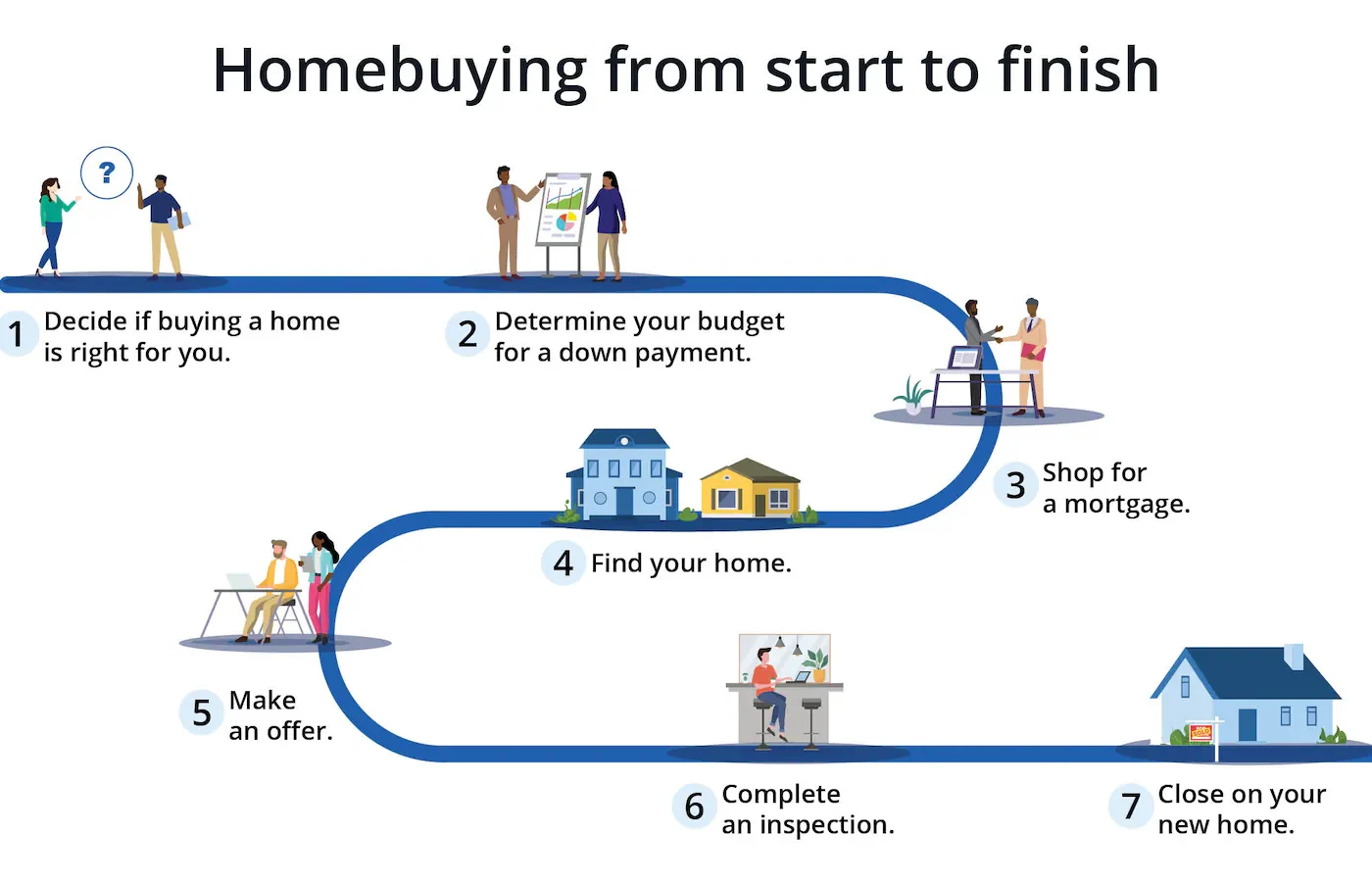 Homebuying from start to finish

?

1 Decide if buying a home is right for you.

2 Determine your budget for a down payment.

3 Shop for a mortgage.

4 Find your home.

5 Make an offer.

6 Complete an inspection.

7 Close on your new home.